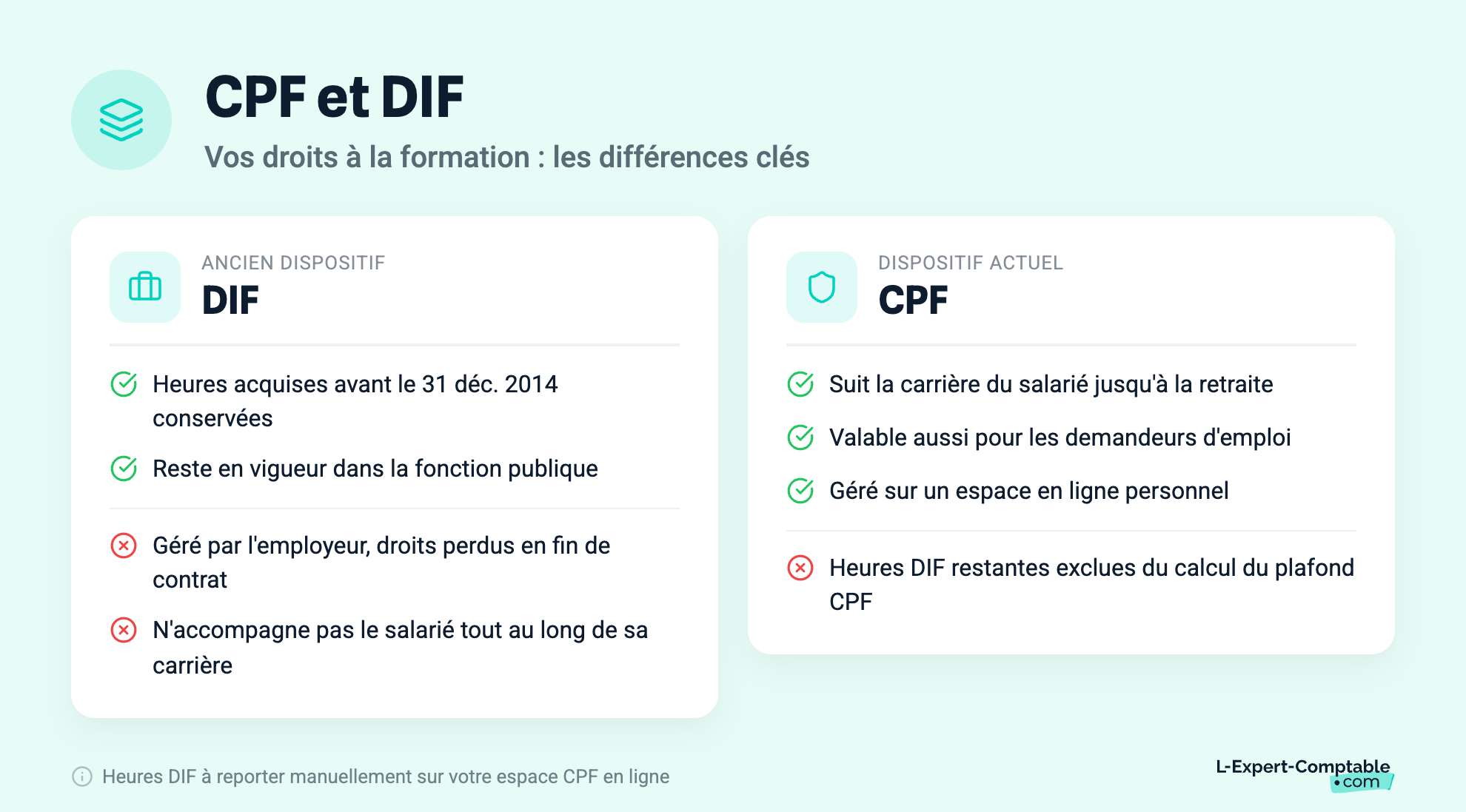 CPF et DIF

Vos droits à la formation : les différences clés

ANCIEN DISPOSITIF
DIF

Heures acquises avant le 31 déc. 2014 conservées

Reste en vigueur dans la fonction publique

Géré par l'employeur, droits perdus en fin de contrat

N'accompagne pas le salarié tout au long de sa carrière

DISPOSITIF ACTUEL
CPF

Suit la carrière du salarié jusqu'à la retraite

Valable aussi pour les demandeurs d'emploi

Géré sur un espace en ligne personnel

Heures DIF restantes exclues du calcul du plafond CPF

Heures DIF à reporter manuellement sur votre espace CPF en ligne

L-Expert-Comptable .com